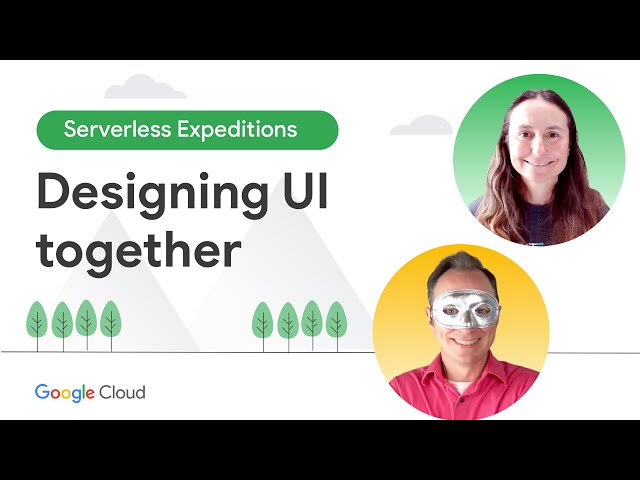 Serverless Expeditions

Designing UI together

Google Cloud